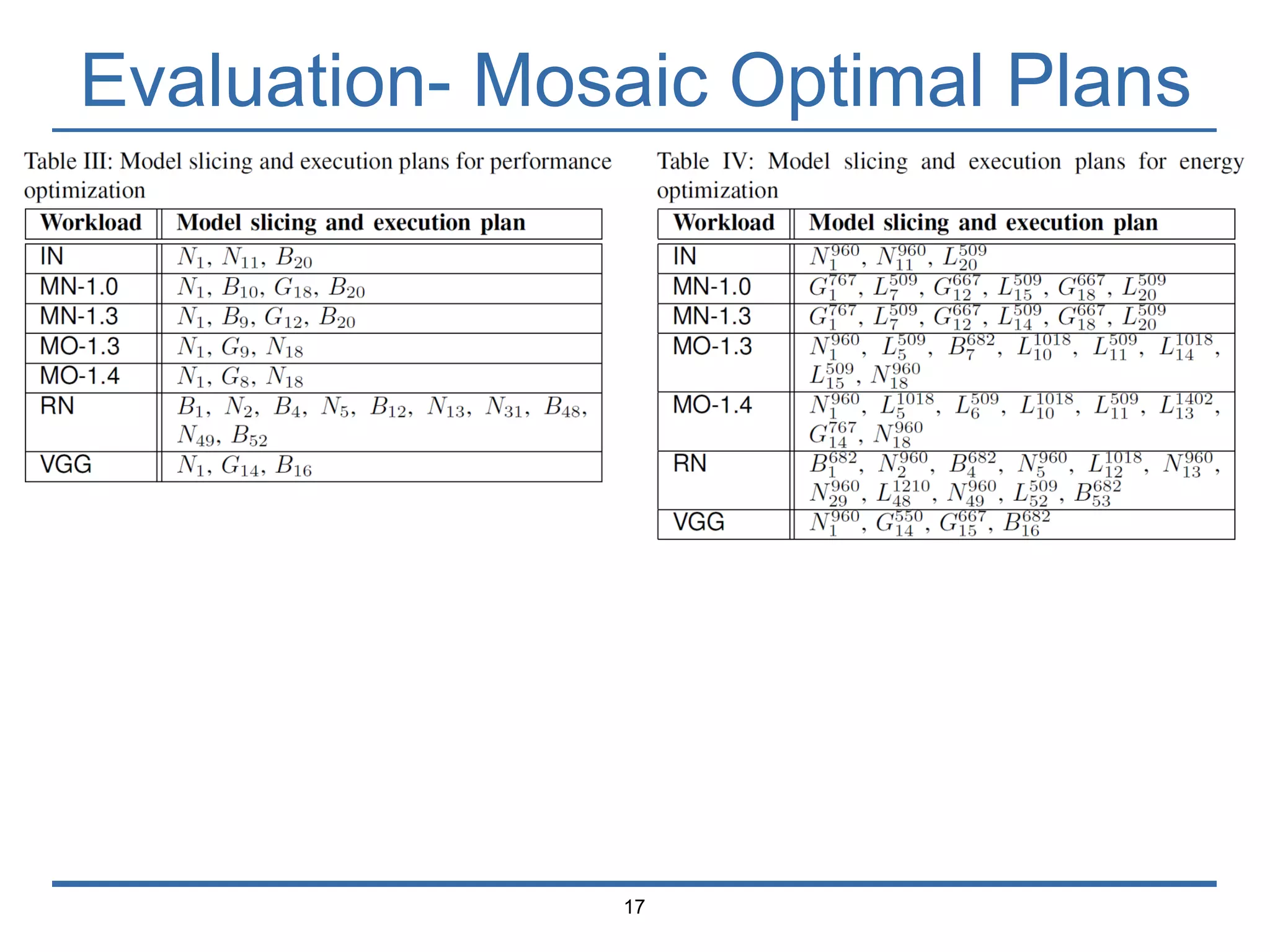 Evaluation- Mosaic Optimal Plans

Table III: Model slicing and execution plans for performance optimization

| Workload | Model slicing and execution plan |
|---|---|
| IN | $N_1$, $N_{11}$, $B_{20}$ |
| MN-1.0 | $N_1$, $B_{10}$, $G_{18}$, $B_{20}$ |
| MN-1.3 | $N_1$, $B_9$, $G_{12}$, $B_{20}$ |
| MO-1.3 | $N_1$, $G_9$, $N_{18}$ |
| MO-1.4 | $N_1$, $G_8$, $N_{18}$ |
| RN | $B_1$, $N_2$, $B_4$, $N_5$, $B_{12}$, $N_{13}$, $N_{31}$, $B_{48}$, $N_{49}$, $B_{52}$ |
| VGG | $N_1$, $G_{14}$, $B_{16}$ |

Table IV: Model slicing and execution plans for energy optimization

| Workload | Model slicing and execution plan |
|---|---|
| IN | $N_1^{960}$, $N_{11}^{960}$, $L_{20}^{509}$ |
| MN-1.0 | $G_1^{767}$, $L_7^{509}$, $G_{12}^{667}$, $L_{15}^{509}$, $G_{18}^{667}$, $L_{20}^{509}$ |
| MN-1.3 | $G_1^{767}$, $L_7^{509}$, $G_{12}^{667}$, $L_{14}^{509}$, $G_{18}^{667}$, $L_{20}^{509}$ |
| MO-1.3 | $N_1^{960}$, $L_5^{509}$, $B_7^{682}$, $L_{10}^{1018}$, $L_{11}^{509}$, $L_{14}^{1018}$, $L_{15}^{509}$, $N_{18}^{960}$ |
| MO-1.4 | $N_1^{960}$, $L_5^{1018}$, $L_6^{509}$, $L_{10}^{1018}$, $L_{11}^{509}$, $L_{13}^{1402}$, $G_{14}^{767}$, $N_{18}^{960}$ |
| RN | $B_1^{682}$, $N_2^{960}$, $B_4^{682}$, $N_5^{960}$, $L_{12}^{1018}$, $N_{13}^{960}$, $N_{29}^{960}$, $L_{48}^{1210}$, $N_{49}^{960}$, $L_{52}^{509}$, $B_{53}^{682}$ |
| VGG | $N_1^{960}$, $G_{14}^{550}$, $G_{15}^{667}$, $B_{16}^{682}$ |

17